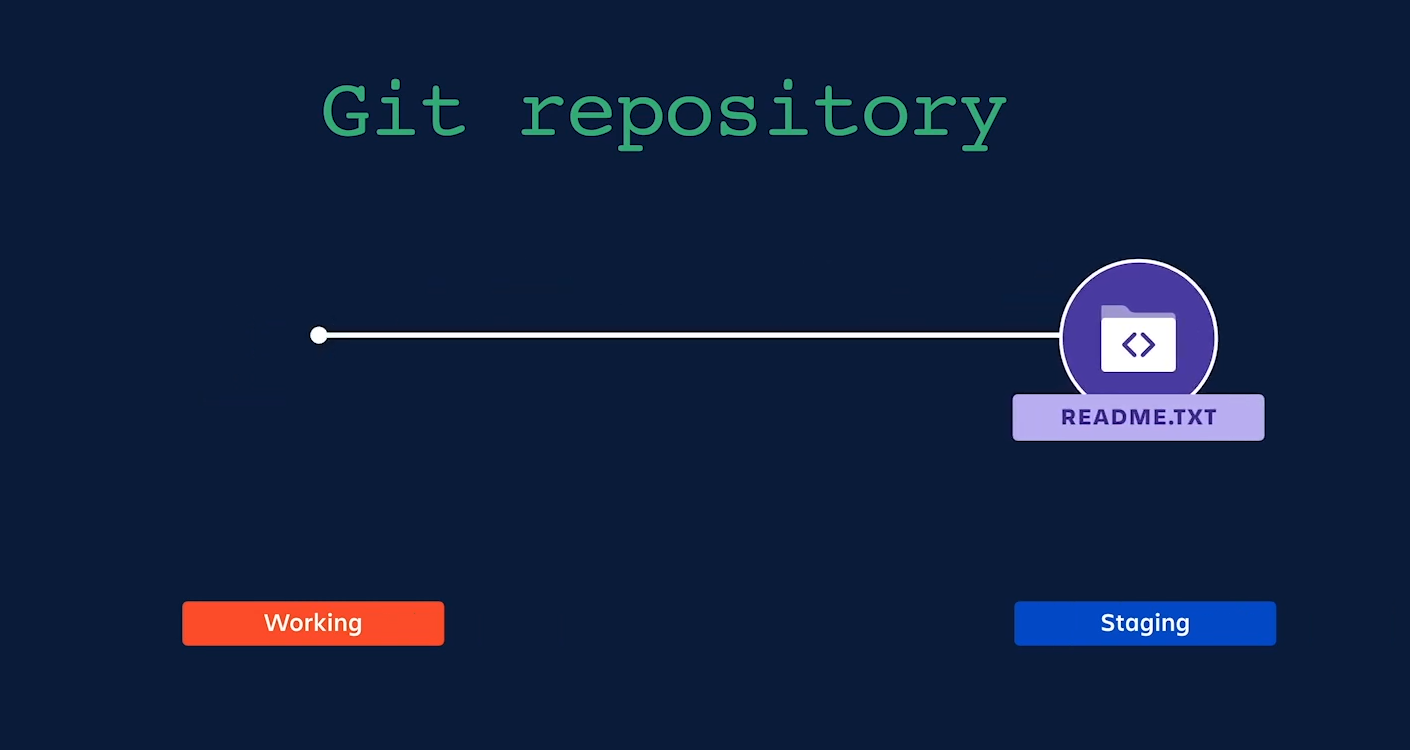 Git repository

README.TXT

Working

Staging